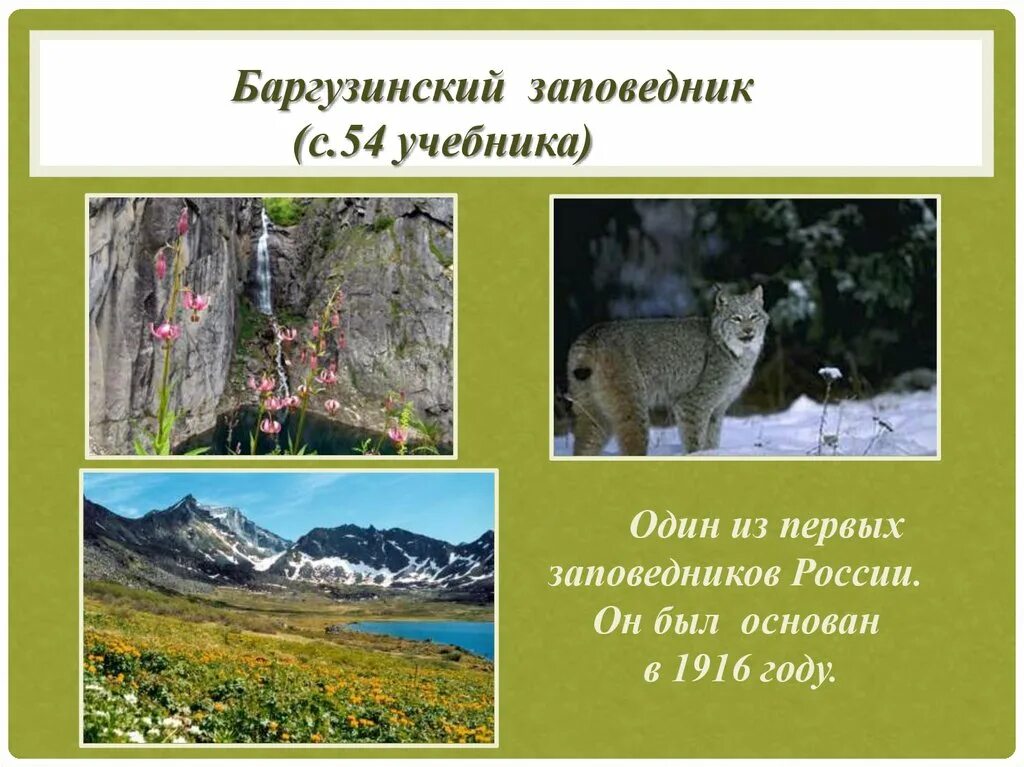 Баргузинский заповедник
(с.54 учебника)

Один из первых заповедников России. Он был основан в 1916 году.